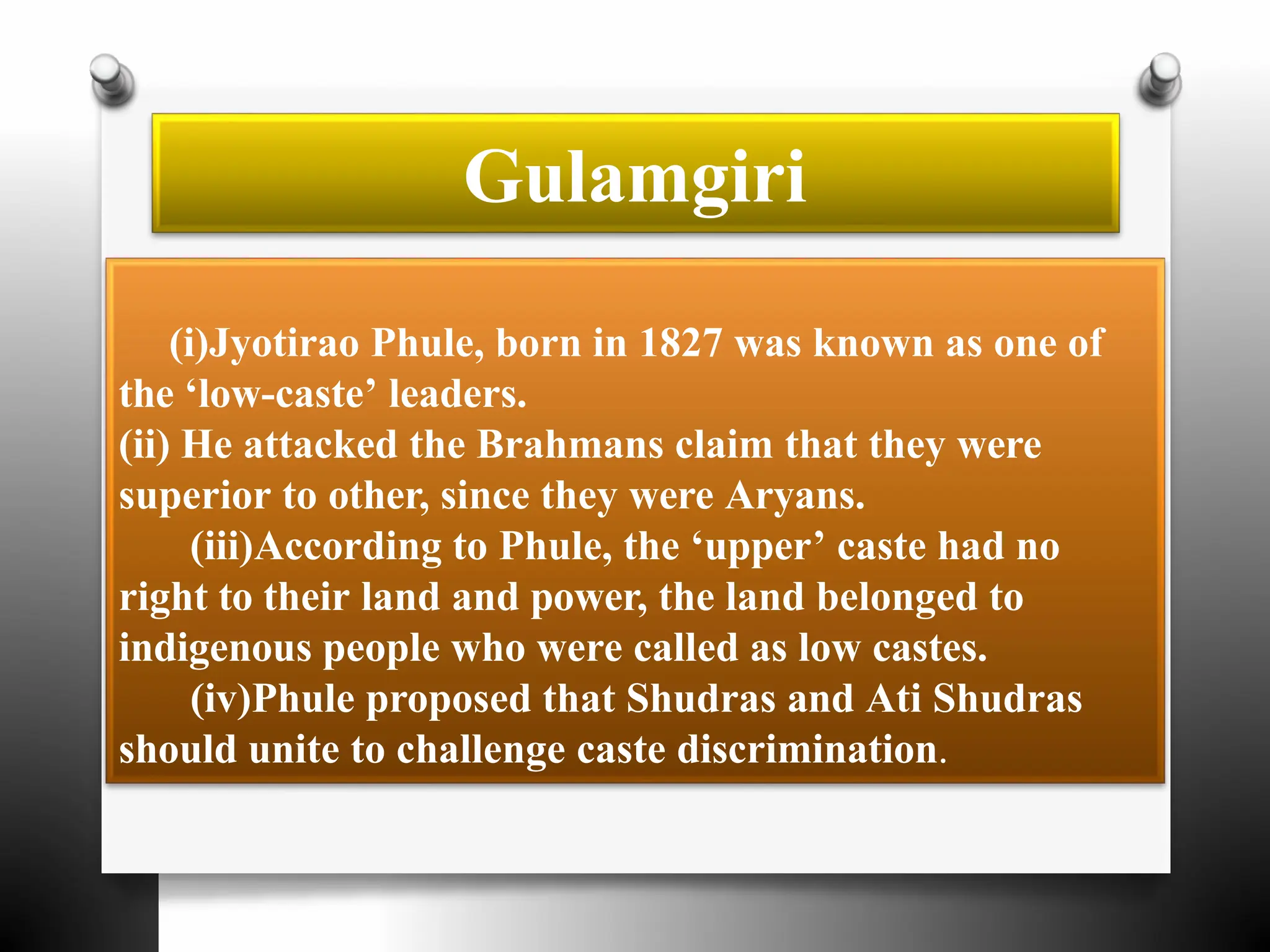 Gulamgiri

(i)Jyotirao Phule, born in 1827 was known as one of the ‘low-caste’ leaders.
(ii) He attacked the Brahmans claim that they were superior to other, since they were Aryans.
(iii)According to Phule, the ‘upper’ caste had no right to their land and power, the land belonged to indigenous people who were called as low castes.
(iv)Phule proposed that Shudras and Ati Shudras should unite to challenge caste discrimination.